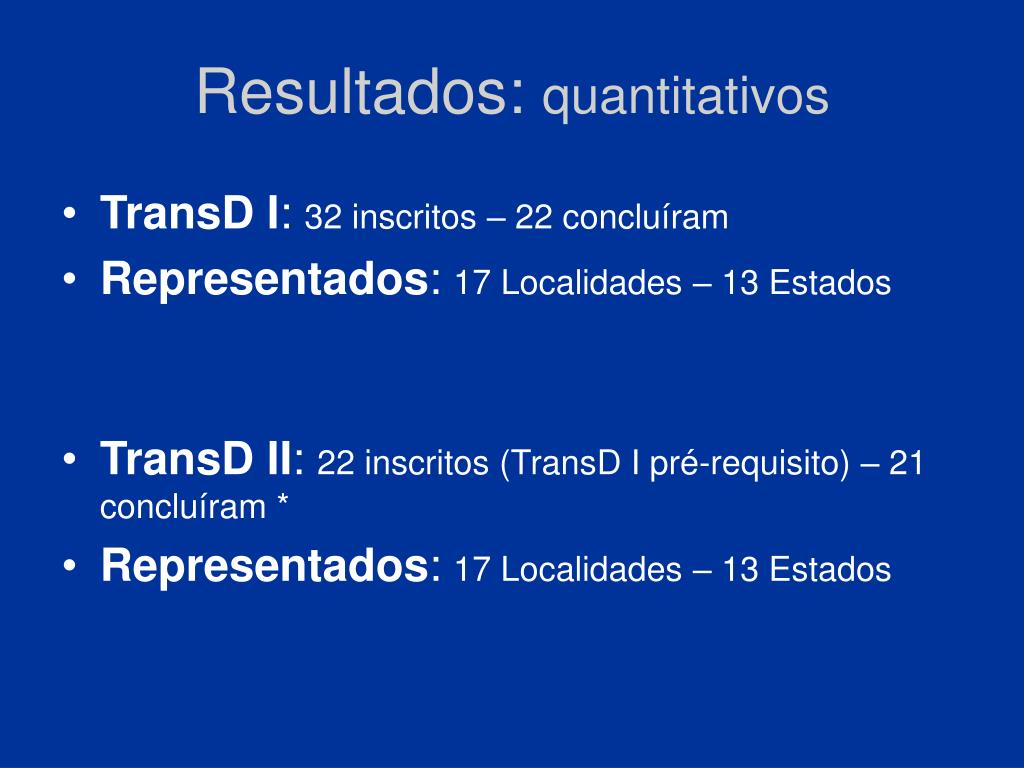 Resultados: quantitativos

• TransD I: 32 inscritos – 22 concluíram
• Representados: 17 Localidades – 13 Estados

• TransD II: 22 inscritos (TransD I pré-requisito) – 21 concluíram *
• Representados: 17 Localidades – 13 Estados